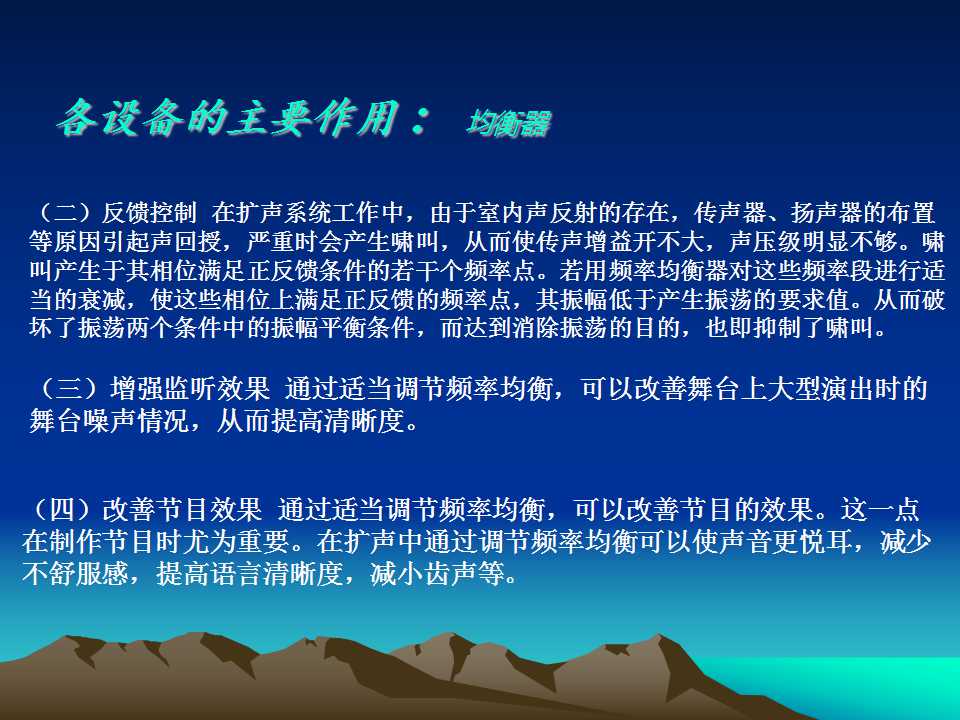 各设备的主要作用： 均衡器

（二）反馈控制 在扩声系统工作中，由于室内声反射的存在，传声器、扬声器的布置等原因引起声回授，严重时会产生啸叫，从而使传声增益开不大，声压级明显不够。啸叫产生于其相位满足正反馈条件的若干个频率点。若用频率均衡器对这些频率段进行适当的衰减，使这些相位上满足正反馈的频率点，其振幅低于产生振荡的要求值。从而破坏了振荡两个条件中的振幅平衡条件，而达到消除振荡的目的，也即抑制了啸叫。

（三）增强监听效果 通过适当调节频率均衡，可以改善舞台上大型演出时的舞台噪声情况，从而提高清晰度。

（四）改善节目效果 通过适当调节频率均衡，可以改善节目的效果。这一点在制作节目时尤为重要。在扩声中通过调节频率均衡可以使声音更悦耳，减少不舒服感，提高语言清晰度，减小齿声等。